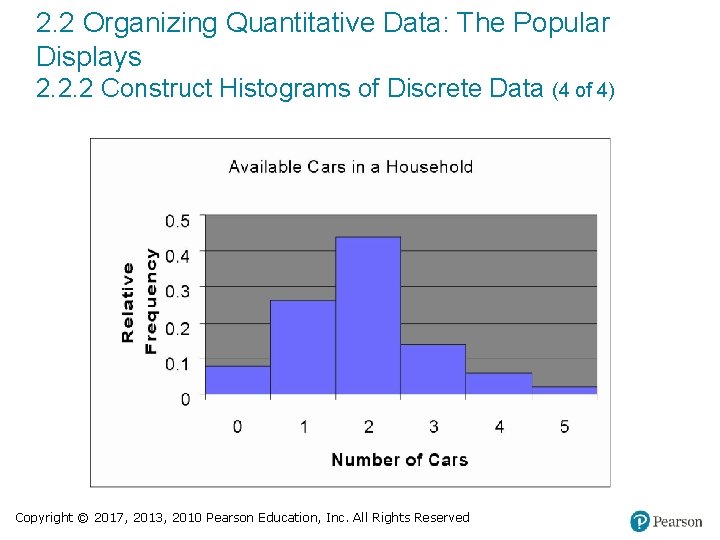 2.2 Organizing Quantitative Data: The Popular Displays
2.2.2 Construct Histograms of Discrete Data (4 of 4)

Available Cars in a Household

Relative Frequency

0.5
0.4
0.3
0.2
0.1
0

0 1 2 3 4 5

Number of Cars

Copyright © 2017, 2013, 2010 Pearson Education, Inc. All Rights Reserved

Pearson